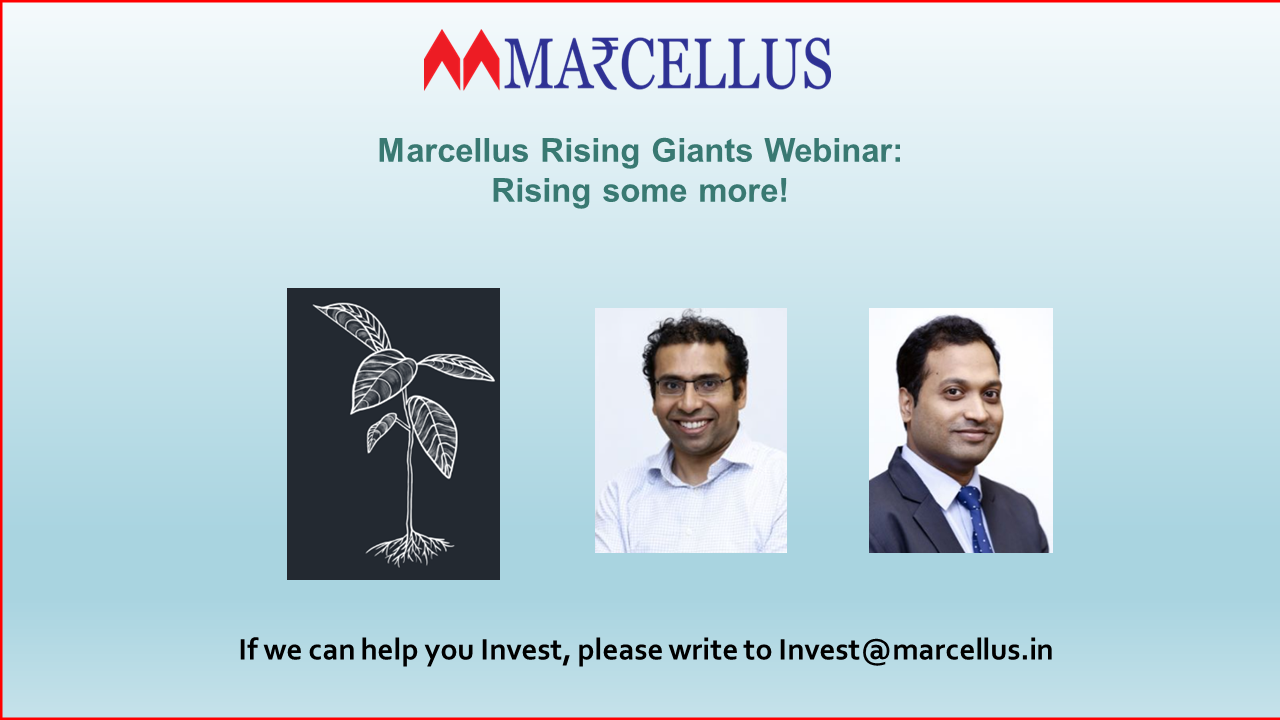 MA₹CELLUS

Marcellus Rising Giants Webinar:
Rising some more!

If we can help you Invest, please write to Invest@marcellus.in